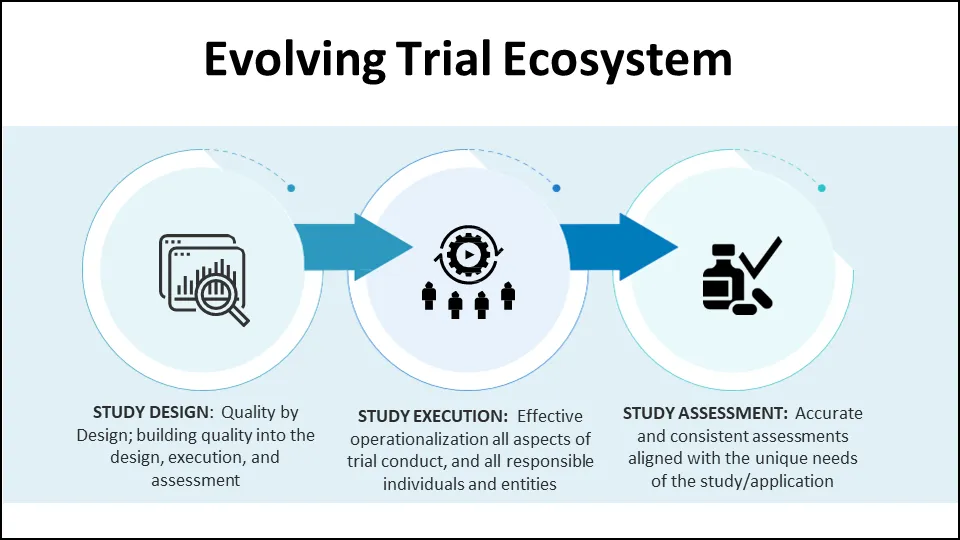 Evolving Trial Ecosystem

STUDY DESIGN: Quality by Design; building quality into the design, execution, and assessment

STUDY EXECUTION: Effective operationalization all aspects of trial conduct, and all responsible individuals and entities

STUDY ASSESSMENT: Accurate and consistent assessments aligned with the unique needs of the study/application